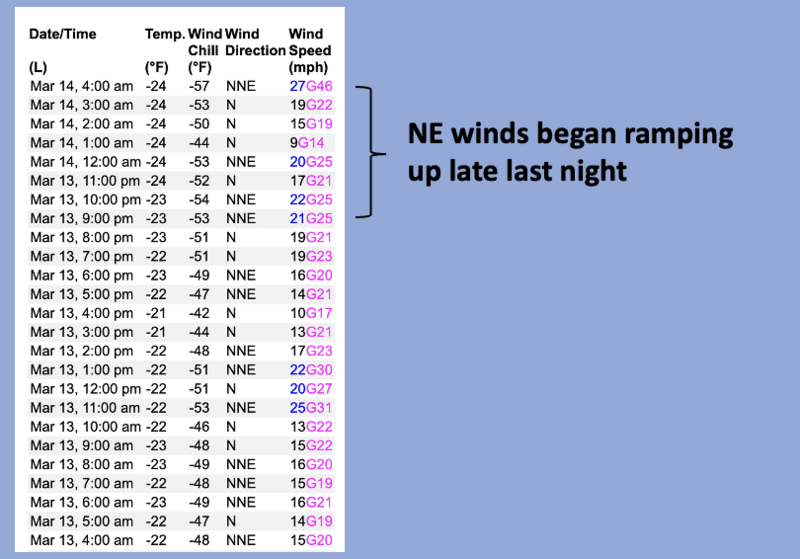 | Date/Time (L) | Temp. (°F) | Wind Chill (°F) | Wind Direction | Wind Speed (mph) |
|---|---|---|---|---|
| Mar 14, 4:00 am | -24 | -57 | NNE | 27G46 |
| Mar 14, 3:00 am | -24 | -53 | N | 19G22 |
| Mar 14, 2:00 am | -24 | -50 | N | 15G19 |
| Mar 14, 1:00 am | -24 | -44 | N | 9G14 |
| Mar 14, 12:00 am | -24 | -53 | NNE | 20G25 |
| Mar 13, 11:00 pm | -24 | -52 | N | 17G21 |
| Mar 13, 10:00 pm | -23 | -54 | NNE | 22G25 |
| Mar 13, 9:00 pm | -23 | -53 | NNE | 21G25 |
| Mar 13, 8:00 pm | -23 | -51 | N | 19G21 |
| Mar 13, 7:00 pm | -22 | -51 | N | 19G23 |
| Mar 13, 6:00 pm | -23 | -49 | NNE | 16G20 |
| Mar 13, 5:00 pm | -22 | -47 | NNE | 14G21 |
| Mar 13, 4:00 pm | -21 | -42 | N | 10G17 |
| Mar 13, 3:00 pm | -21 | -44 | N | 13G21 |
| Mar 13, 2:00 pm | -22 | -48 | NNE | 17G23 |
| Mar 13, 1:00 pm | -22 | -51 | NNE | 22G30 |
| Mar 13, 12:00 pm | -22 | -51 | N | 20G27 |
| Mar 13, 11:00 am | -22 | -53 | NNE | 25G31 |
| Mar 13, 10:00 am | -22 | -46 | N | 13G22 |
| Mar 13, 9:00 am | -23 | -48 | N | 15G22 |
| Mar 13, 8:00 am | -23 | -49 | NNE | 16G20 |
| Mar 13, 7:00 am | -22 | -48 | NNE | 15G19 |
| Mar 13, 6:00 am | -23 | -49 | NNE | 16G21 |
| Mar 13, 5:00 am | -22 | -47 | N | 14G19 |
| Mar 13, 4:00 am | -22 | -48 | NNE | 15G20 |

NE winds began ramping up late last night